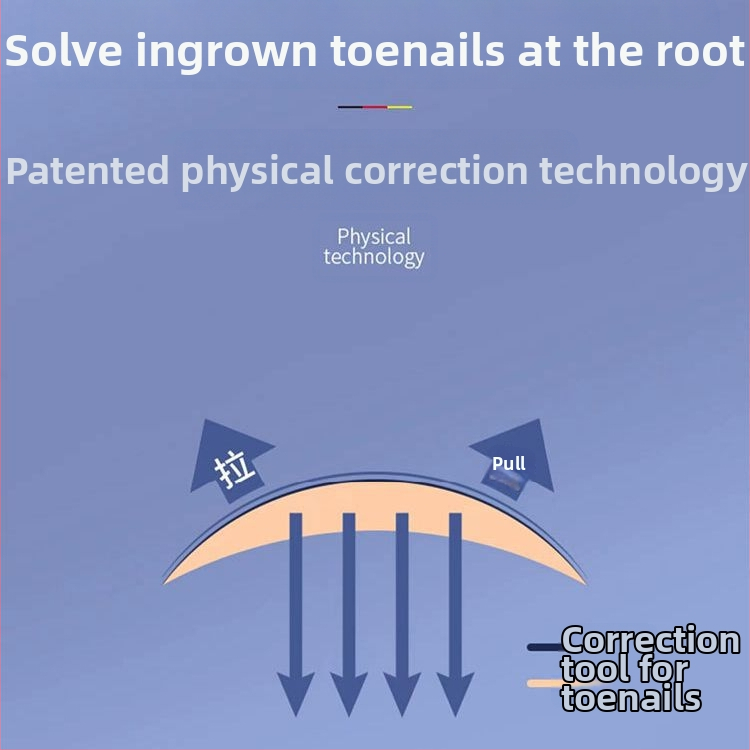 Solve ingrown toenails at the root

Patented physical correction technology

Physical technology

拉

Pull

Correction tool for toenails